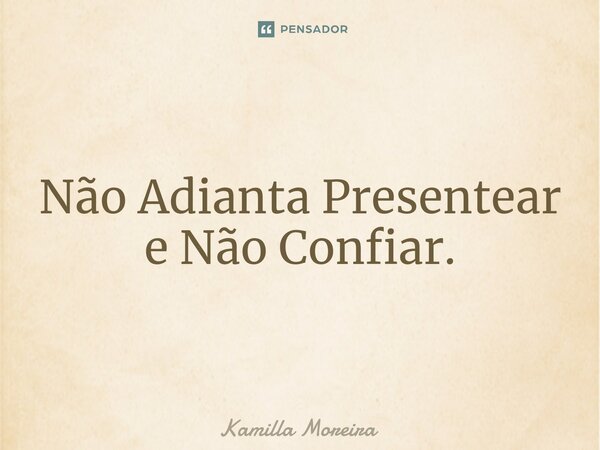 PENSADOR

Não Adianta Presentear e Não Confiar.

Kamilla Moreira